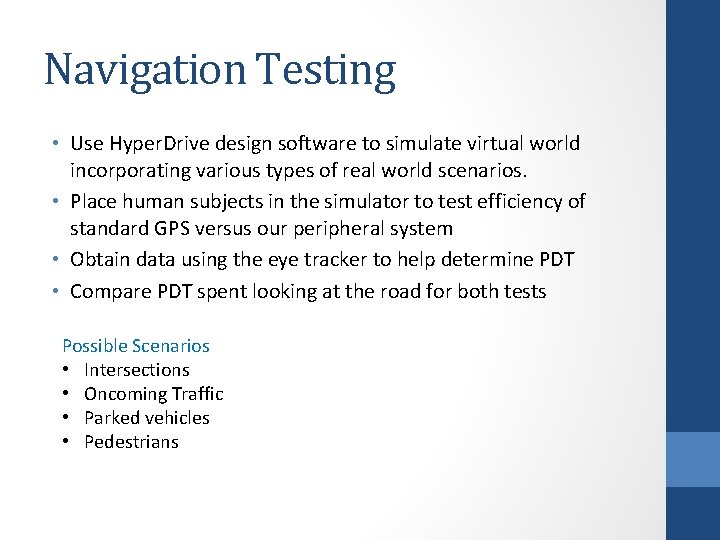 Navigation Testing

• Use HyperDrive design software to simulate virtual world incorporating various types of real world scenarios.
• Place human subjects in the simulator to test efficiency of standard GPS versus our peripheral system
• Obtain data using the eye tracker to help determine PDT
• Compare PDT spent looking at the road for both tests

Possible Scenarios
• Intersections
• Oncoming Traffic
• Parked vehicles
• Pedestrians